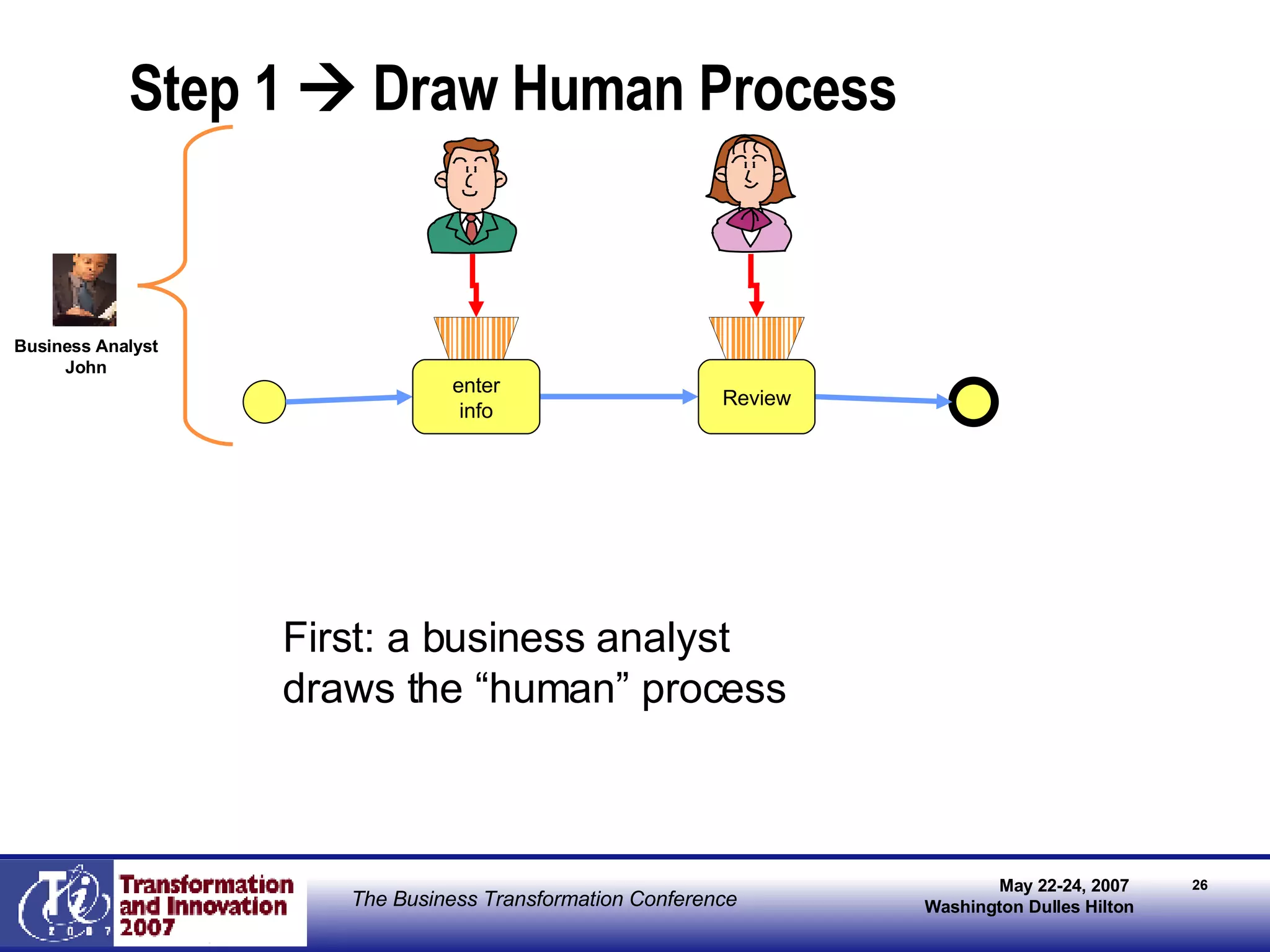 Step 1 → Draw Human Process

Business Analyst John

enter info

Review

First: a business analyst draws the “human” process

Ti 2007

Transformation and Innovation 2007

The Business Transformation Conference

May 22-24, 2007
Washington Dulles Hilton

26